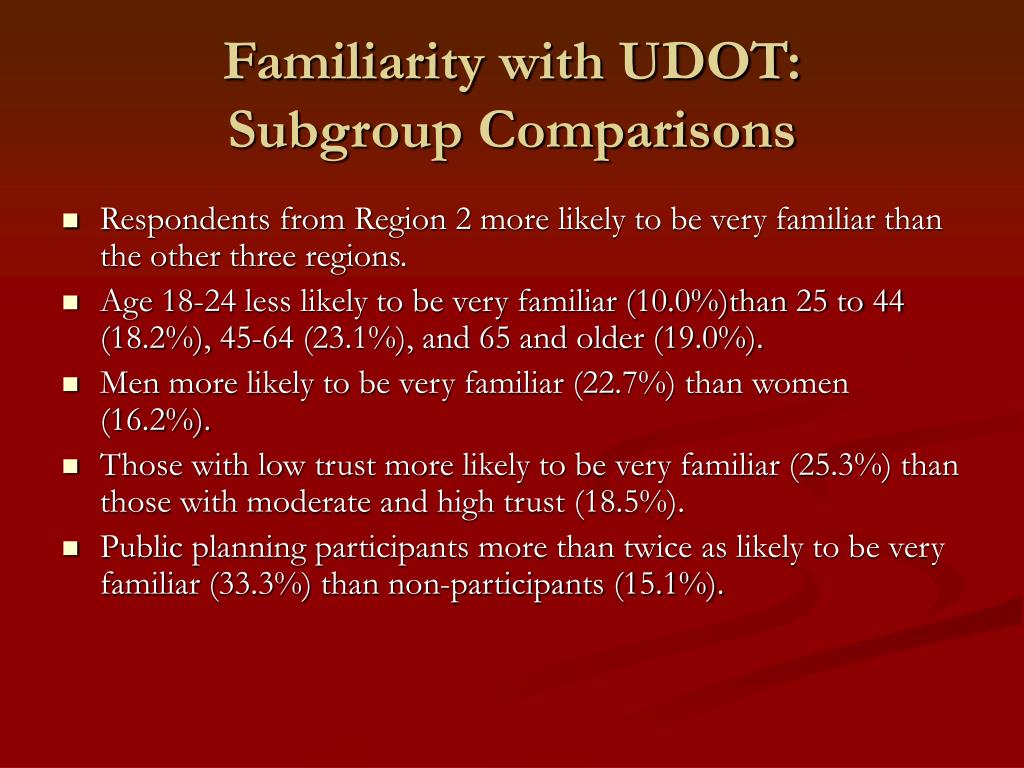 Familiarity with UDOT:
Subgroup Comparisons

- Respondents from Region 2 more likely to be very familiar than the other three regions.
- Age 18-24 less likely to be very familiar (10.0%)than 25 to 44 (18.2%), 45-64 (23.1%), and 65 and older (19.0%).
- Men more likely to be very familiar (22.7%) than women (16.2%).
- Those with low trust more likely to be very familiar (25.3%) than those with moderate and high trust (18.5%).
- Public planning participants more than twice as likely to be very familiar (33.3%) than non-participants (15.1%).